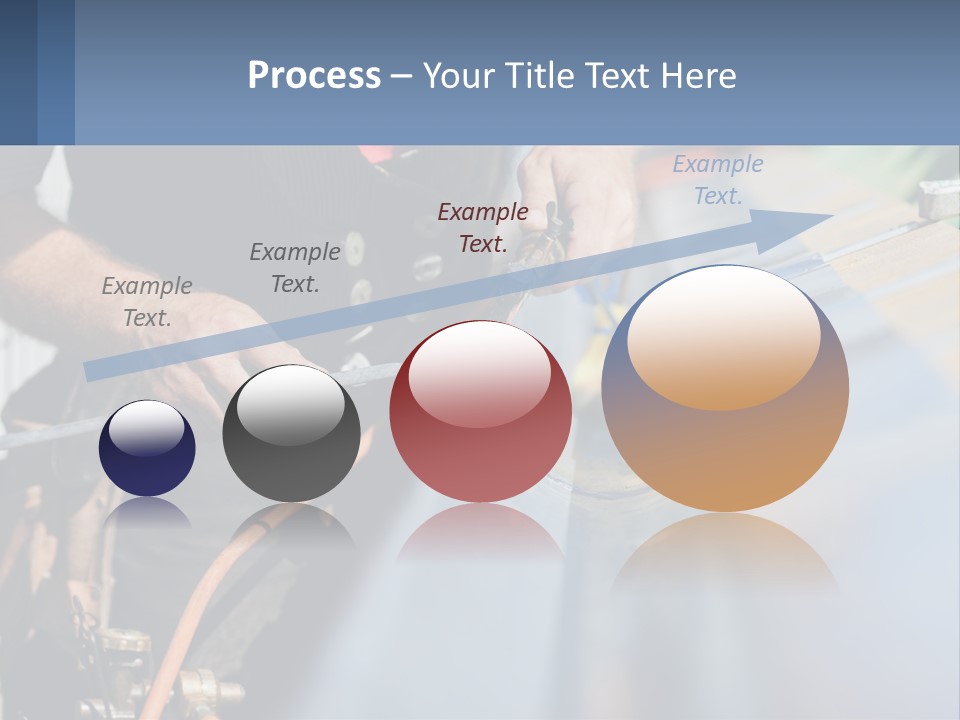 Process – Your Title Text Here

Example Text.

Example Text.

Example Text.

Example Text.